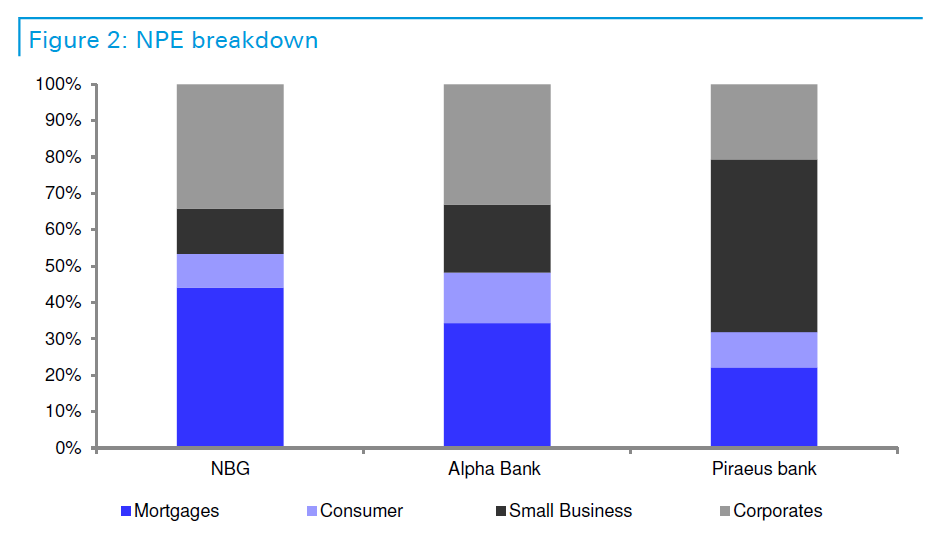 Figure 2: NPE breakdown

100%
90%
80%
70%
60%
50%
40%
30%
20%
10%
0%

NBG
Alpha Bank
Piraeus bank

Mortgages
Consumer
Small Business
Corporates